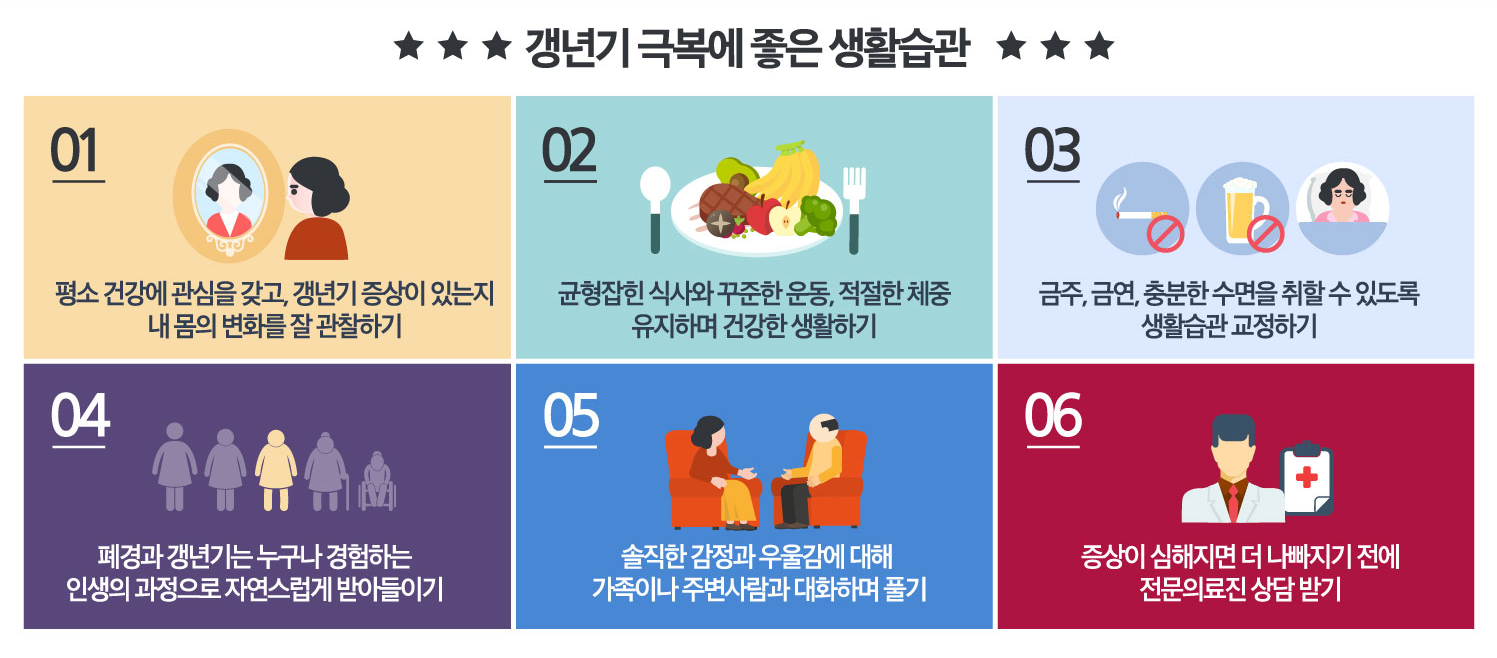 ★ ★ ★ 갱년기 극복에 좋은 생활습관 ★ ★ ★

01

평소 건강에 관심을 갖고, 갱년기 증상이 있는지 내 몸의 변화를 잘 관찰하기

02

균형잡힌 식사와 꾸준한 운동, 적절한 체중 유지하며 건강한 생활하기

03

금주, 금연, 충분한 수면을 취할 수 있도록 생활습관 교정하기

04

폐경과 갱년기는 누구나 경험하는 인생의 과정으로 자연스럽게 받아들이기

05

솔직한 감정과 우울감에 대해 가족이나 주변사람과 대화하며 풀기

06

증상이 심해지면 더 나빠지기 전에 전문의료진 상담 받기